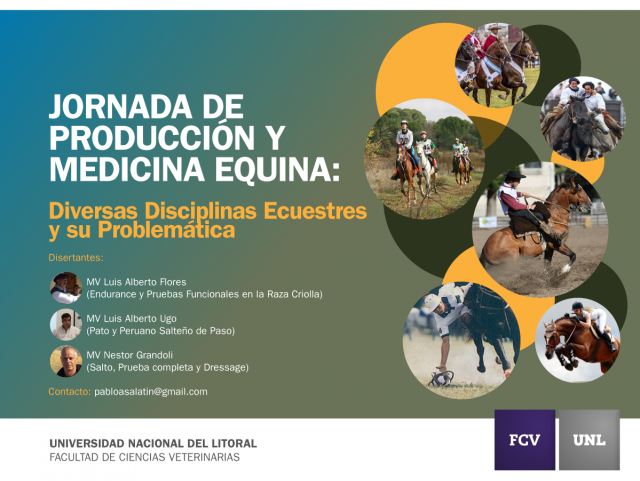 JORNADA DE PRODUCCIÓN Y MEDICINA EQUINA:

Diversas Disciplinas Ecuestres y su Problemática

Disertantes:

MV Luis Alberto Flores
(Endurance y Pruebas Funcionales en la Raza Criolla)

MV Luis Alberto Ugo
(Pato y Peruano Salteño de Paso)

MV Nestor Grandoli
(Salto, Prueba completa y Dressage)

Contacto: pabloasalatin@gmail.com

UNIVERSIDAD NACIONAL DEL LITORAL
FACULTAD DE CIENCIAS VETERINARIAS

FCV

UNL